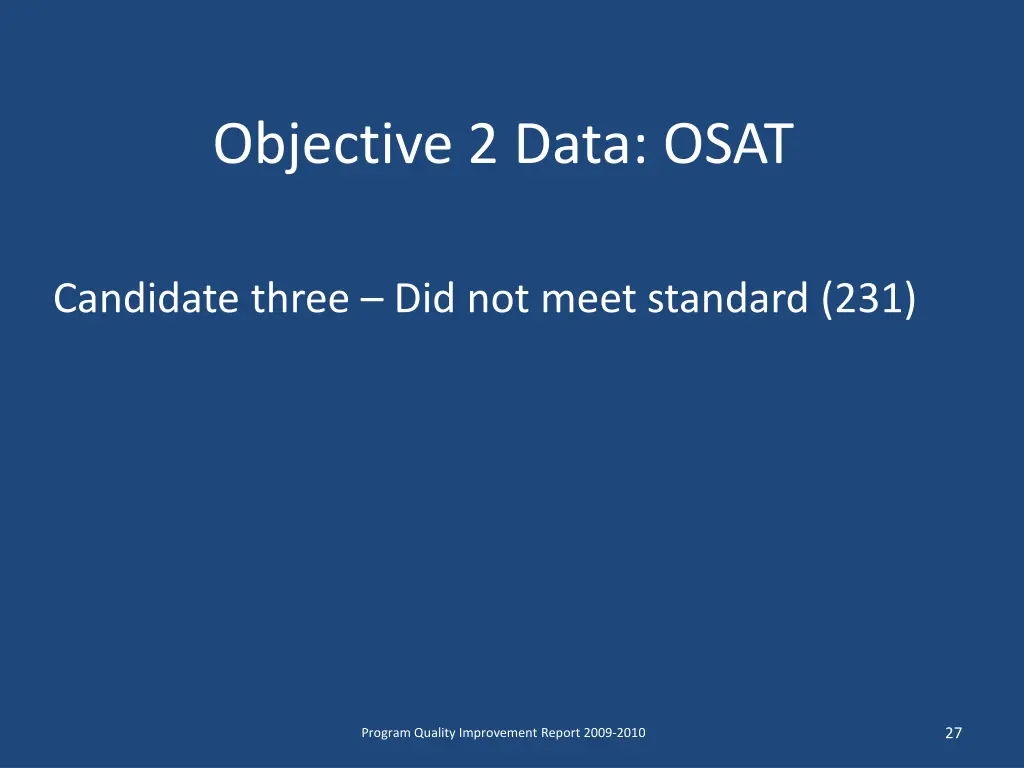 Objective 2 Data: OSAT

Candidate three – Did not meet standard (231)

Program Quality Improvement Report 2009-2010

27